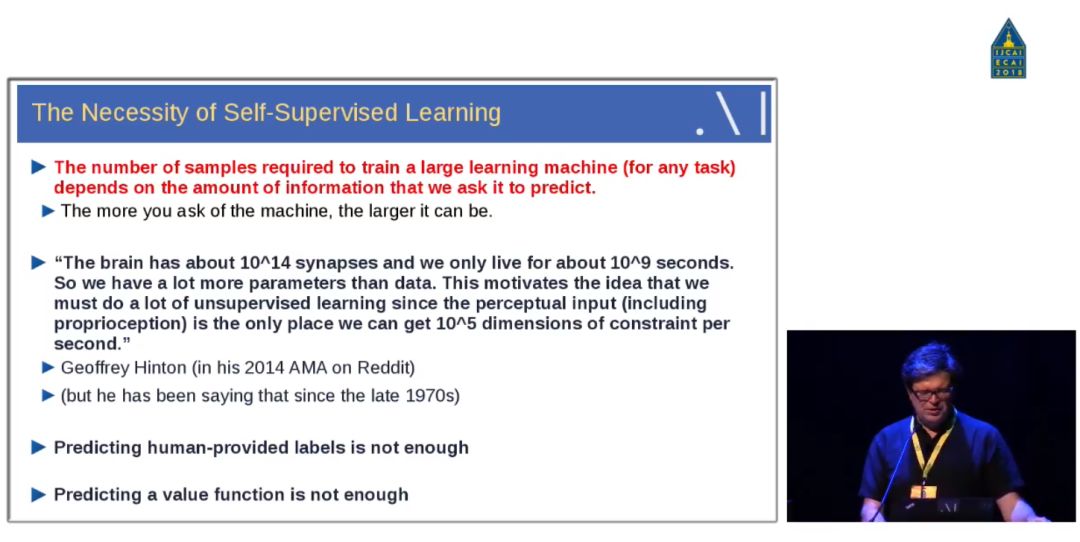 IJCAI ECAI 2018

The Necessity of Self-Supervised Learning

▶ The number of samples required to train a large learning machine (for any task) depends on the amount of information that we ask it to predict.

▶ The more you ask of the machine, the larger it can be.

▶ "The brain has about 10^14 synapses and we only live for about 10^9 seconds. So we have a lot more parameters than data. This motivates the idea that we must do a lot of unsupervised learning since the perceptual input (including proprioception) is the only place we can get 10^5 dimensions of constraint per second."

▶ Geoffrey Hinton (in his 2014 AMA on Reddit)

▶ (but he has been saying that since the late 1970s)

▶ Predicting human-provided labels is not enough

▶ Predicting a value function is not enough